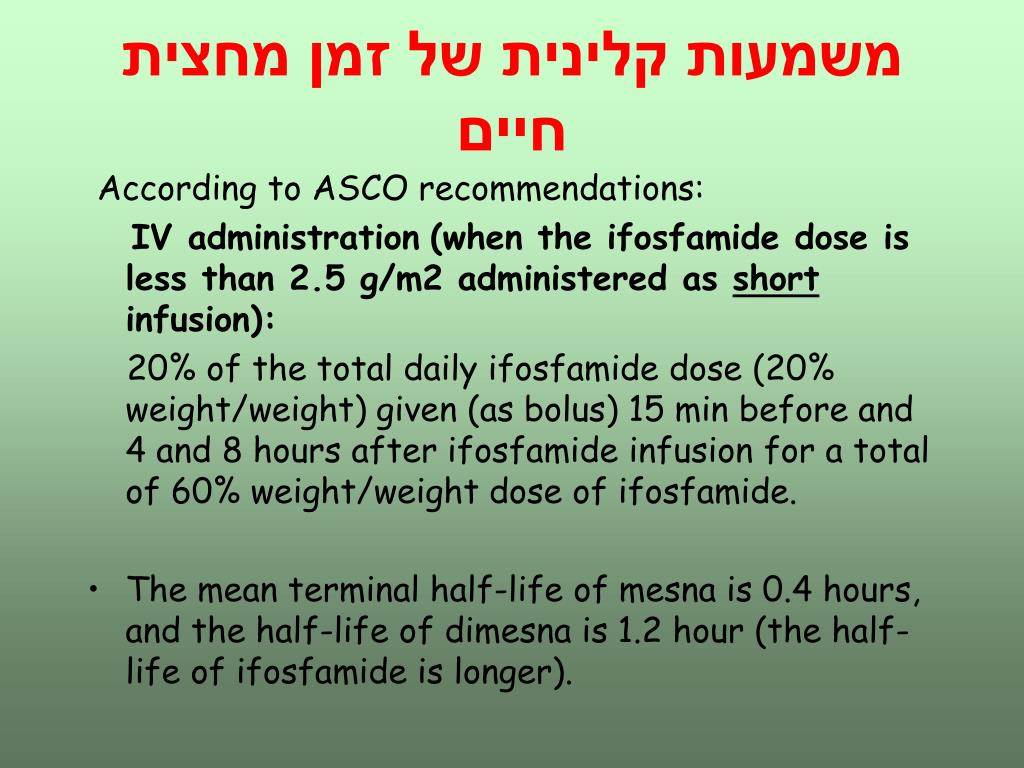 משמעות קלינית של זמן מחצית חיים

According to ASCO recommendations:

IV administration (when the ifosfamide dose is less than 2.5 g/m2 administered as short infusion):

20% of the total daily ifosfamide dose (20% weight/weight) given (as bolus) 15 min before and 4 and 8 hours after ifosfamide infusion for a total of 60% weight/weight dose of ifosfamide.

• The mean terminal half-life of mesna is 0.4 hours, and the half-life of dimesna is 1.2 hour (the half-life of ifosfamide is longer).